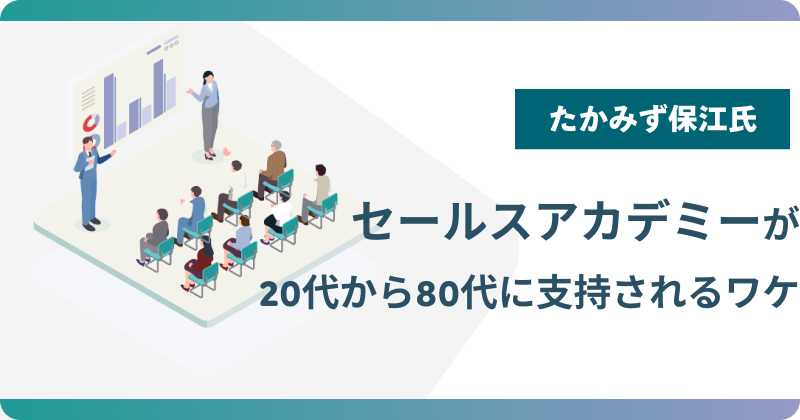 たかみず保江氏

セールスアカデミーが
20代から80代に支持されるワケ